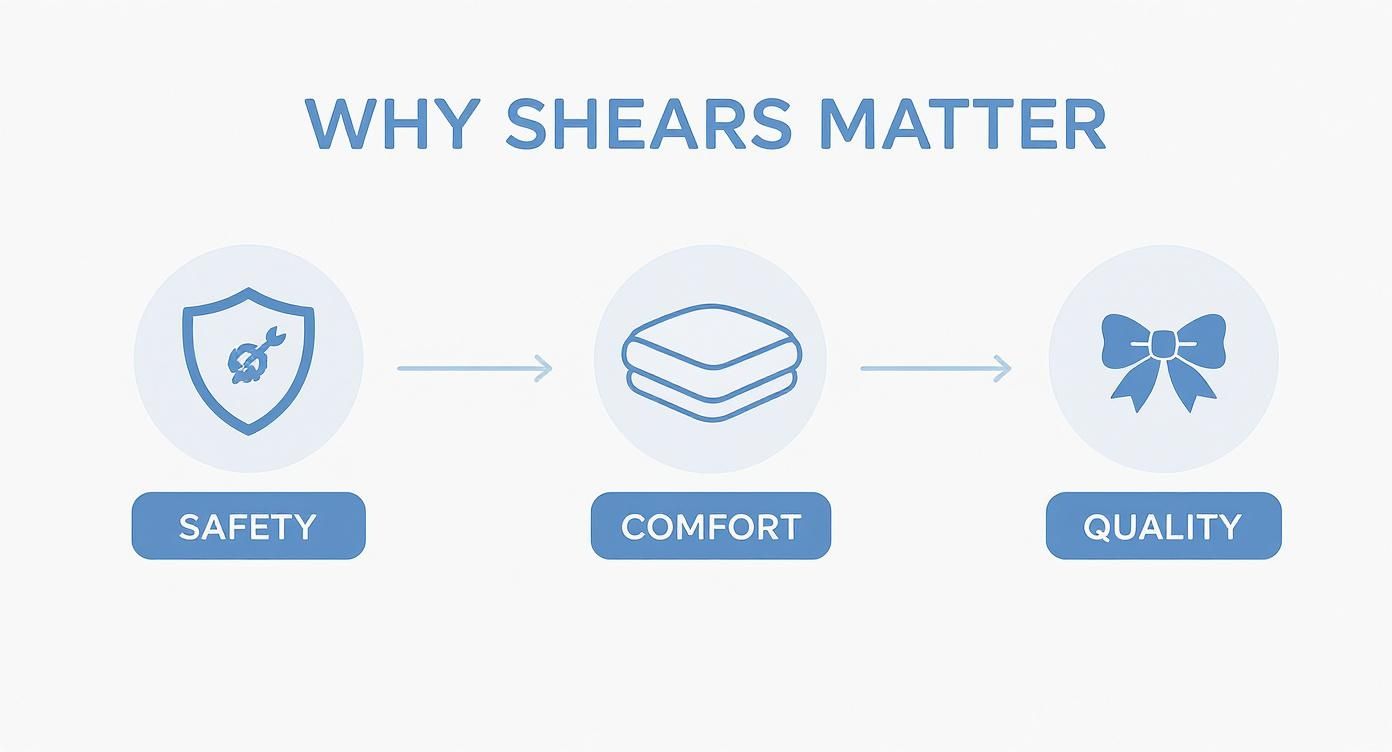 WHY SHEARS MATTER

SAFETY

COMFORT

QUALITY